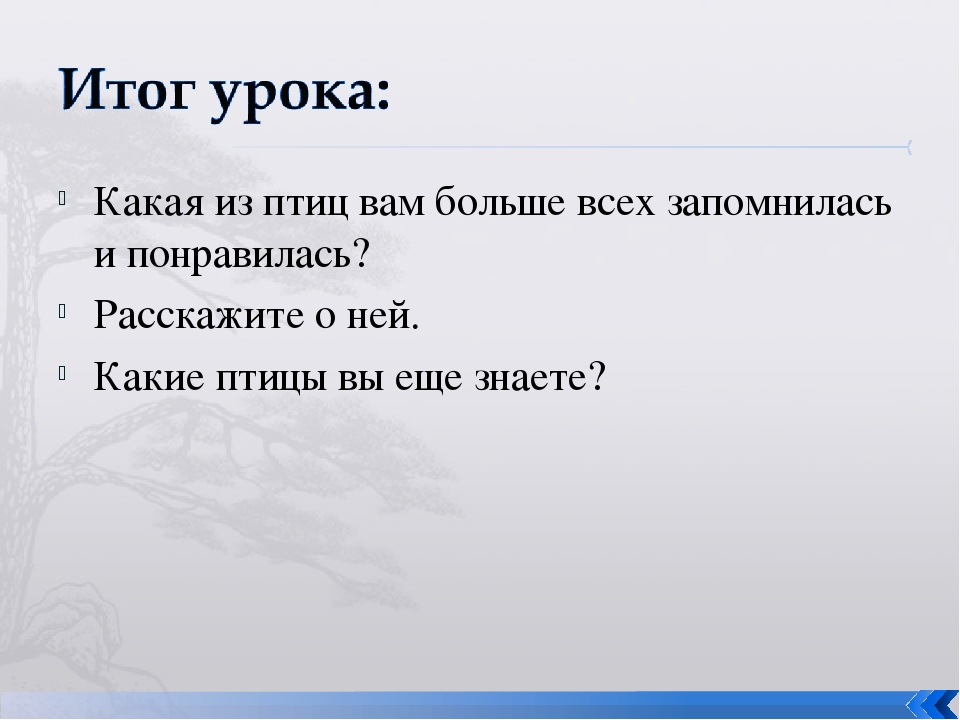 Итог урока:

Какая из птиц вам больше всех запомнилась и понравилась?

Расскажите о ней.

Какие птицы вы еще знаете?